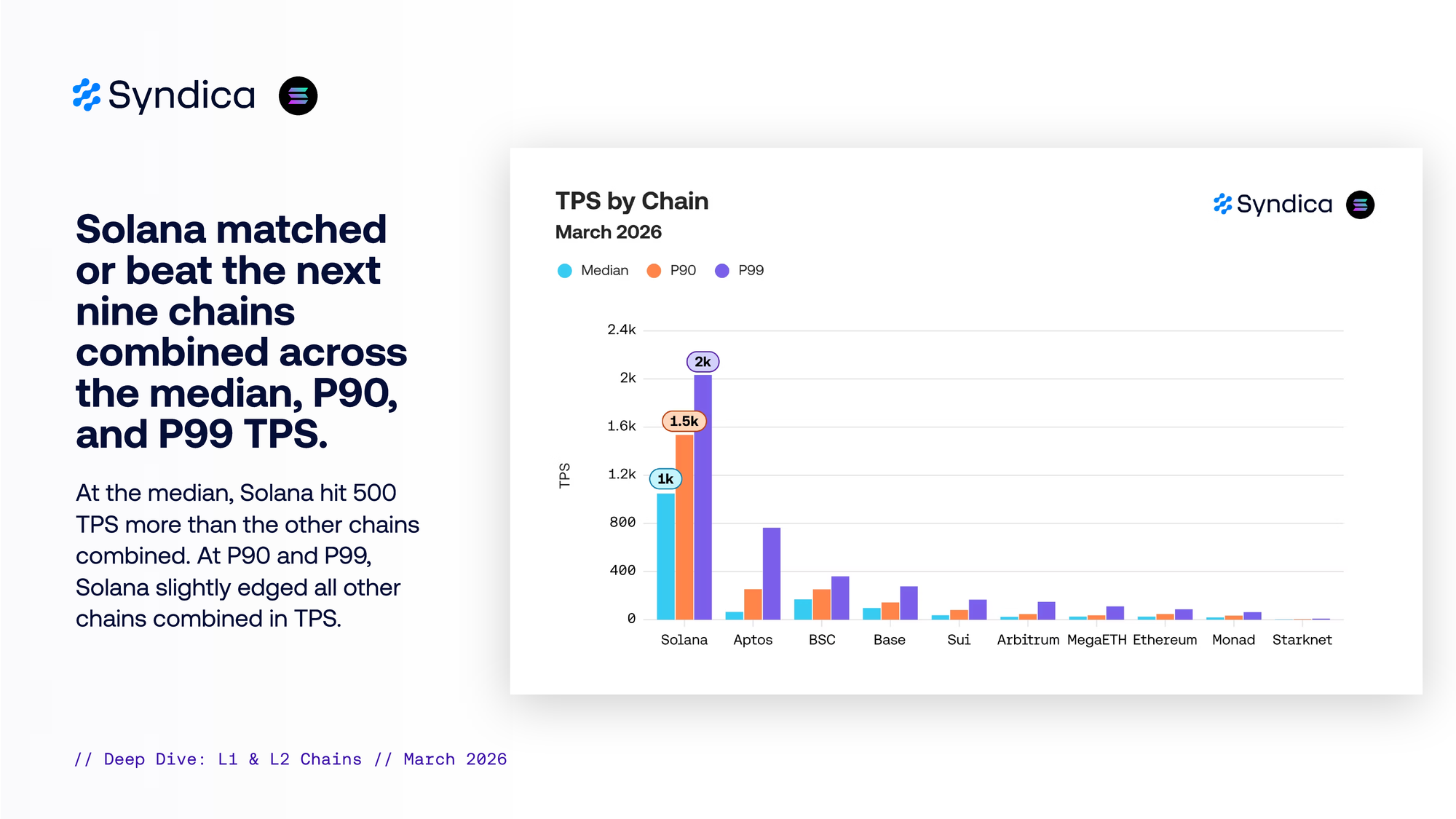 Syndica

Solana matched or beat the next nine chains combined across the median, P90, and P99 TPS.

At the median, Solana hit 500 TPS more than the other chains combined. At P90 and P99, Solana slightly edged all other chains combined in TPS.

// Deep Dive: L1 & L2 Chains // March 2026

TPS by Chain
March 2026

Syndica

Median P90 P99

TPS

2.4k
2k
1.6k
1.2k
800
400
0

2k
1.5k
1k

Solana Aptos BSC Base Sui Arbitrum MegaETH Ethereum Monad Starknet